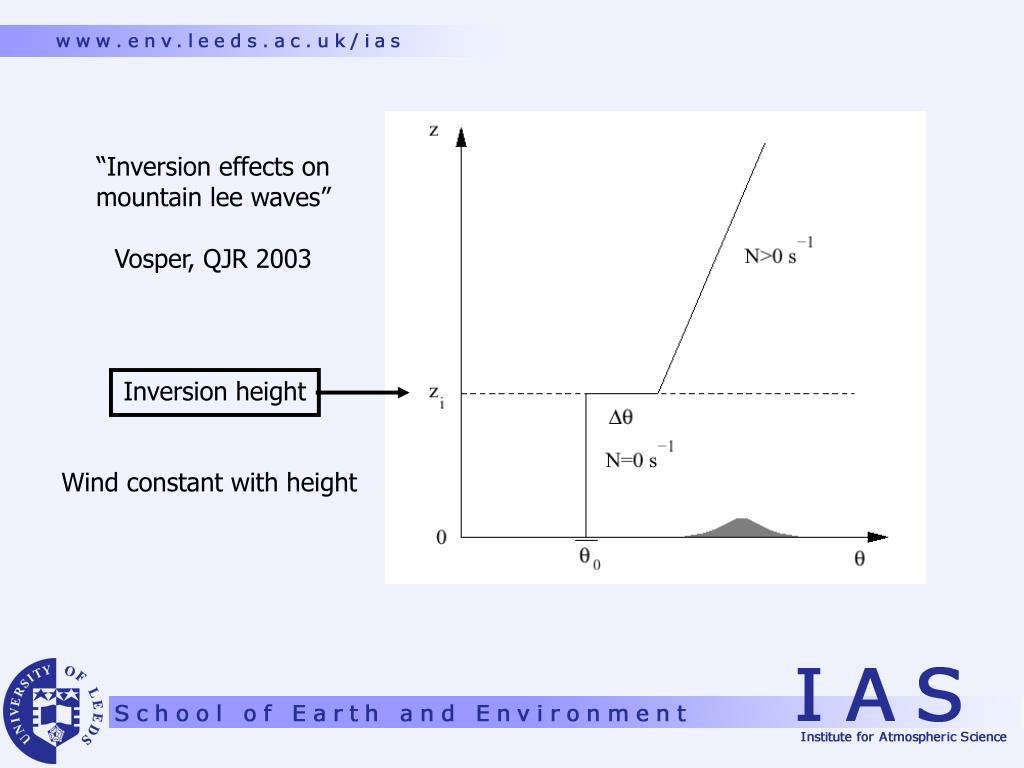 www.env.leeds.ac.uk/ias

“Inversion effects on mountain lee waves”

Vosper, QJR 2003

Inversion height

Wind constant with height

z

$N>0\ s^{-1}$

$z_i$

$\Delta\theta$

$N=0\ s^{-1}$

0

$\theta_0$

$\theta$

UNIVERSITY OF LEEDS

School of Earth and Environment

IAS

Institute for Atmospheric Science